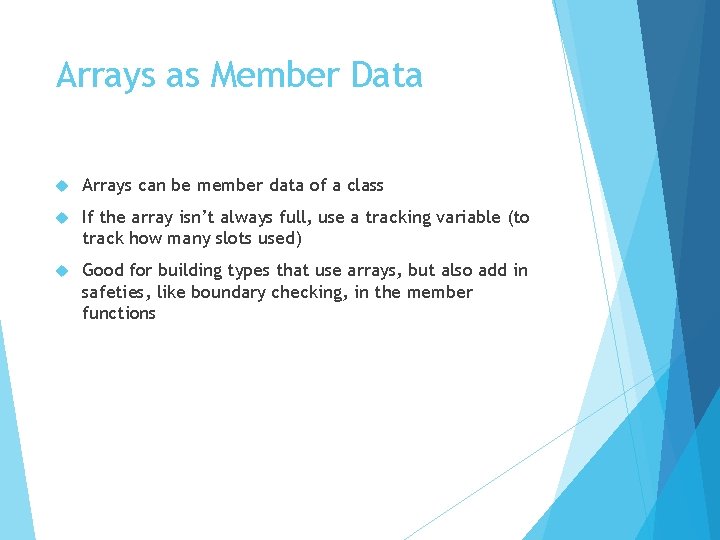 Arrays as Member Data

Arrays can be member data of a class

If the array isn’t always full, use a tracking variable (to track how many slots used)

Good for building types that use arrays, but also add in safeties, like boundary checking, in the member functions